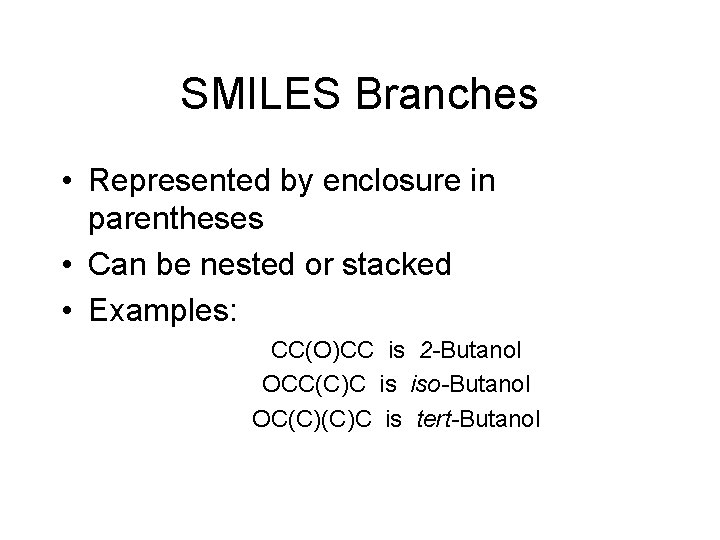 SMILES Branches

• Represented by enclosure in parentheses
• Can be nested or stacked
• Examples:

CC(O)CC is 2-Butanol
OCC(C)C is iso-Butanol
OC(C)(C)C is tert-Butanol